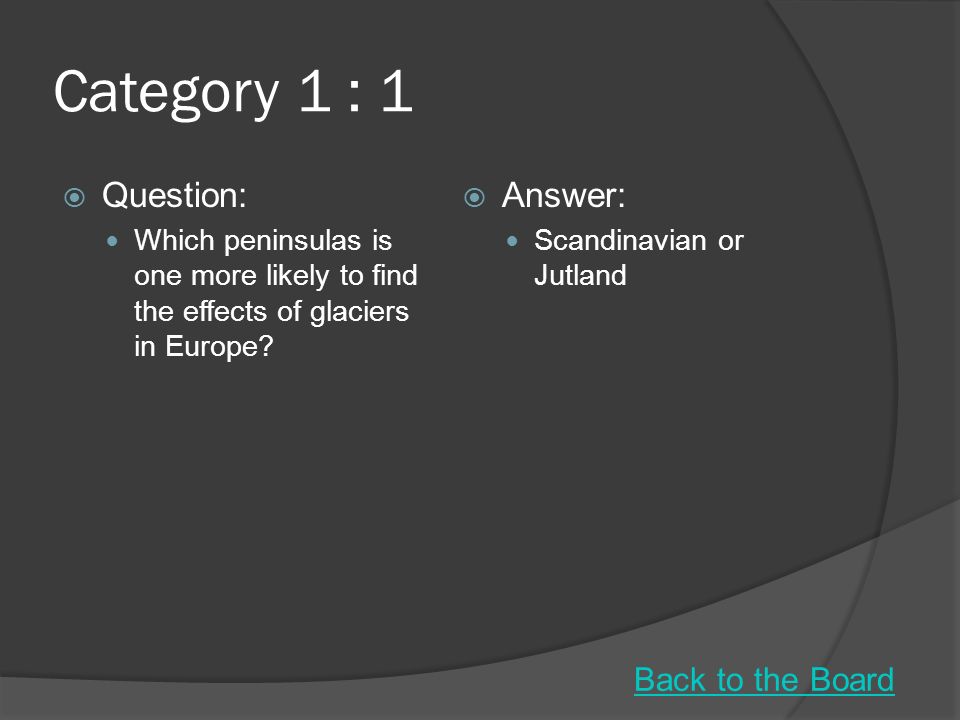 Category 1 : 1

Question:

Which peninsulas is one more likely to find the effects of glaciers in Europe?

Answer:

Scandinavian or Jutland

Back to the Board